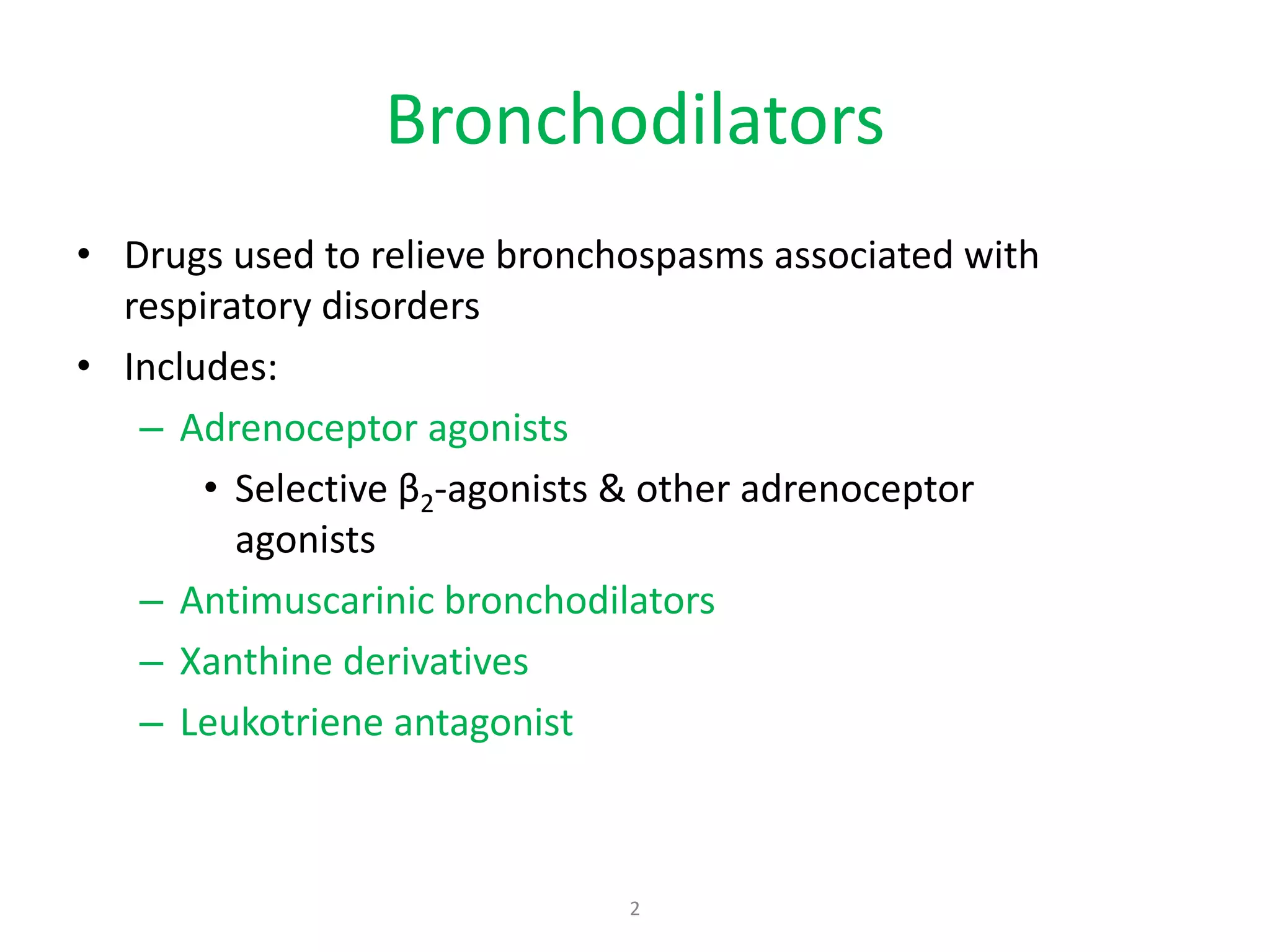 Bronchodilators

• Drugs used to relieve bronchospasms associated with respiratory disorders
• Includes:
– Adrenoceptor agonists
• Selective $\beta_2$-agonists & other adrenoceptor agonists
– Antimuscarinic bronchodilators
– Xanthine derivatives
– Leukotriene antagonist

2